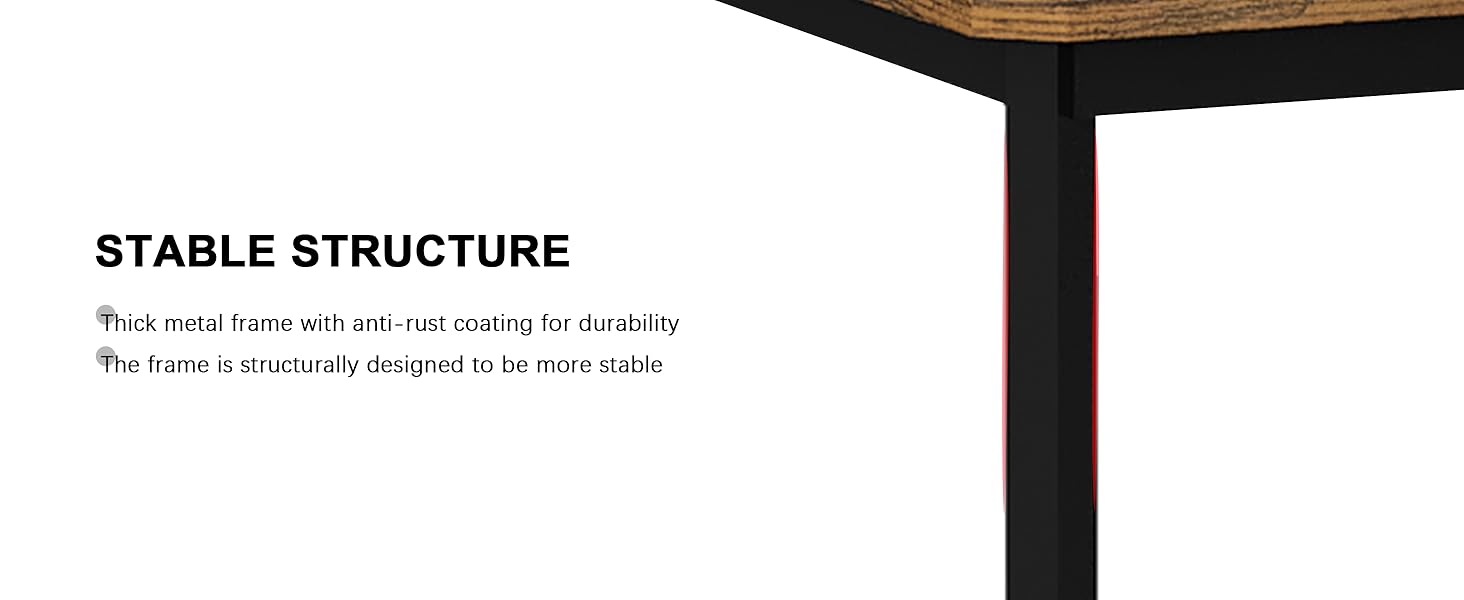 STABLE STRUCTURE

Thick metal frame with anti-rust coating for durability

The frame is structurally designed to be more stable